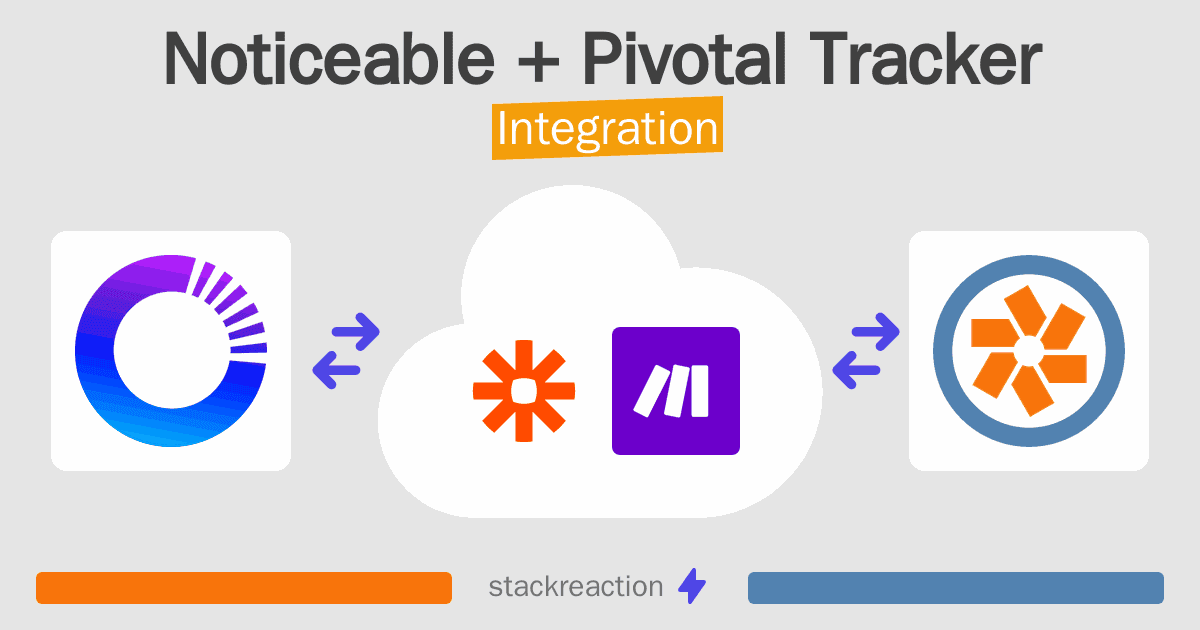 Noticeable + Pivotal Tracker

Integration

stackreaction